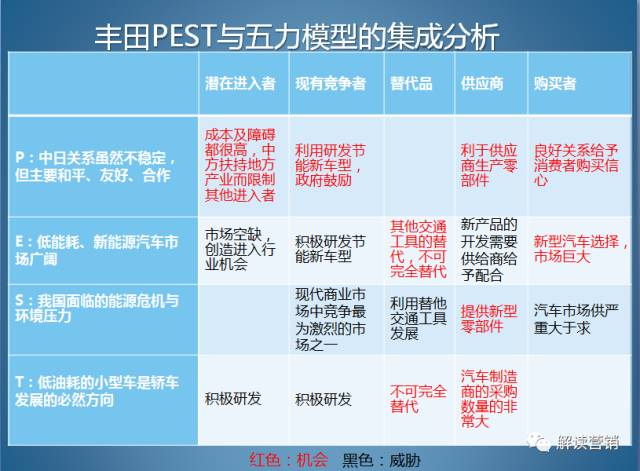 丰田PEST与五力模型的集成分析

| | 潜在进入者 | 现有竞争者 | 替代品 | 供应商 | 购买者 |
|---|---|---|---|---|---|
| P：中日关系虽然不稳定，但主要和平、友好、合作 | 成本及障碍都很高，中方扶持地方产业而限制其他进入者 | 利用研发节能新车型，政府鼓励 | | 利于供应商生产零部件 | 良好关系给予消费者购买信心 |
| E：低能耗、新能源汽车市场广阔 | 市场空缺，创造进入行业机会 | 积极研发节能新车型 | 其他交通工具的替代，不可完全替代 | 新产品的开发需要供给商给予配合 | 新型汽车选择，市场巨大 |
| S：我国面临的能源危机与环境压力 | | 现代商业市场中竞争最为激烈的市场之一 | 利用替他交通工具发展 | 提供新型零部件 | 汽车市场供严重大于求 |
| T：低油耗的小型车是轿车发展的必然方向 | 积极研发 | 积极研发 | 不可完全替代 | 汽车制造商的采购数量的非常大 | |

红色：机会　黑色：威胁

解读营销